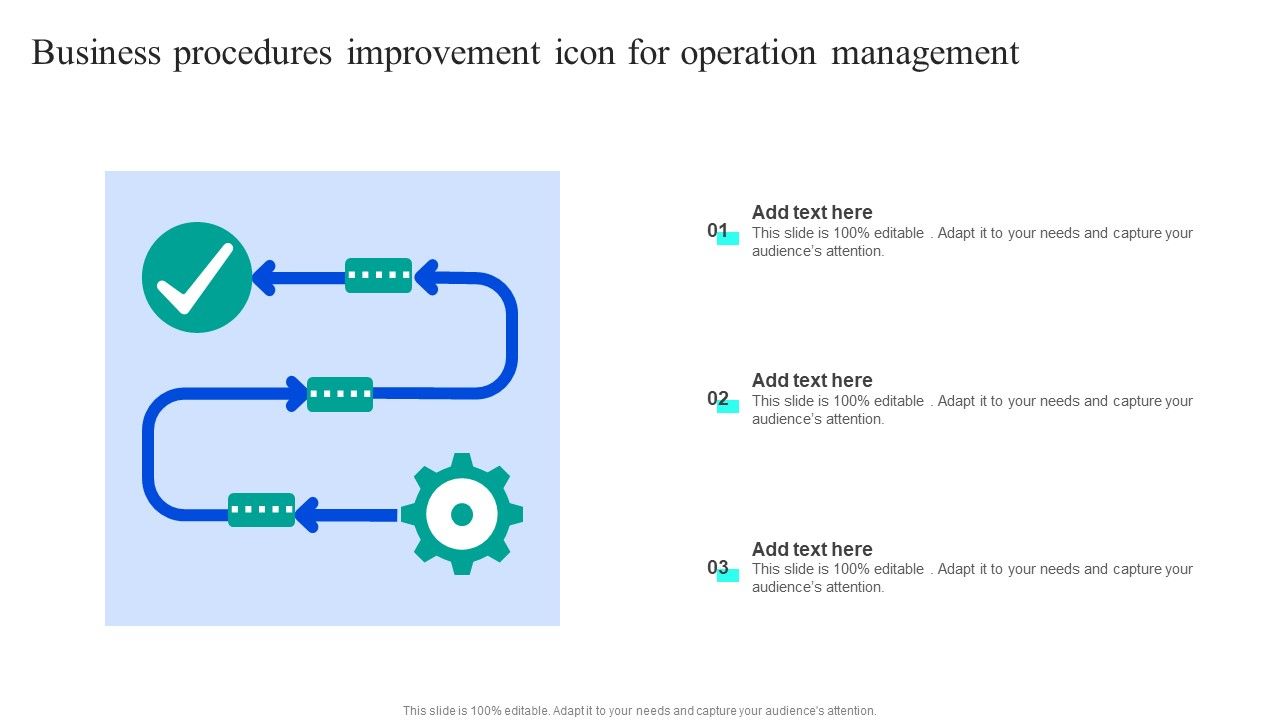 Business procedures improvement icon for operation management

01

Add text here

This slide is 100% editable . Adapt it to your needs and capture your audience's attention.

02

Add text here

This slide is 100% editable . Adapt it to your needs and capture your audience's attention.

03

Add text here

This slide is 100% editable . Adapt it to your needs and capture your audience's attention.

This slide is 100% editable. Adapt it to your needs and capture your audience's attention.